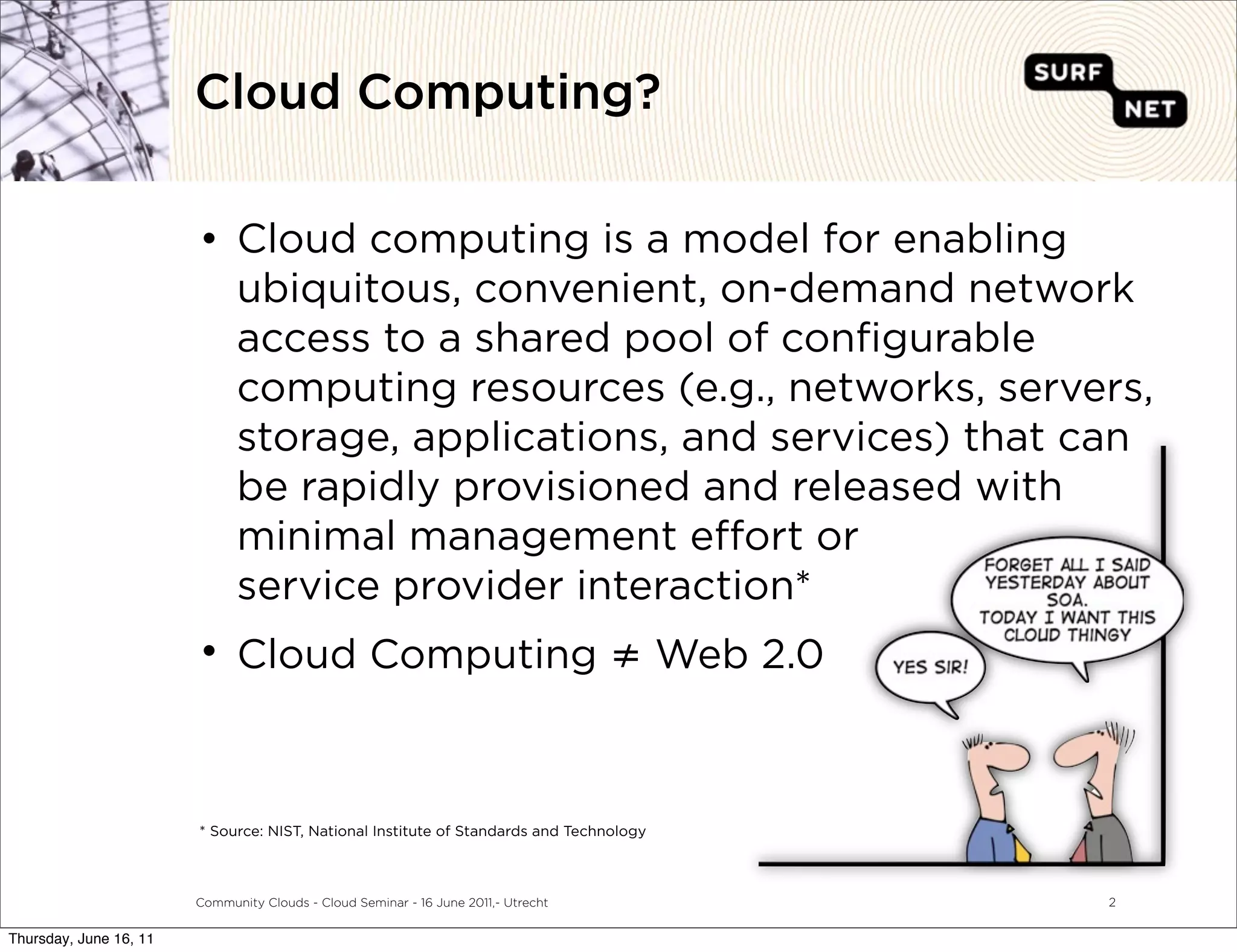 Cloud Computing?

SURF NET

• Cloud computing is a model for enabling ubiquitous, convenient, on-demand network access to a shared pool of configurable computing resources (e.g., networks, servers, storage, applications, and services) that can be rapidly provisioned and released with minimal management effort or service provider interaction*

• Cloud Computing ≠ Web 2.0

FORGET ALL I SAID YESTERDAY ABOUT SOA. TODAY I WANT THIS CLOUD THINGY

YES SIR!

* Source: NIST, National Institute of Standards and Technology

Community Clouds - Cloud Seminar - 16 June 2011,- Utrecht

2

Thursday, June 16, 11